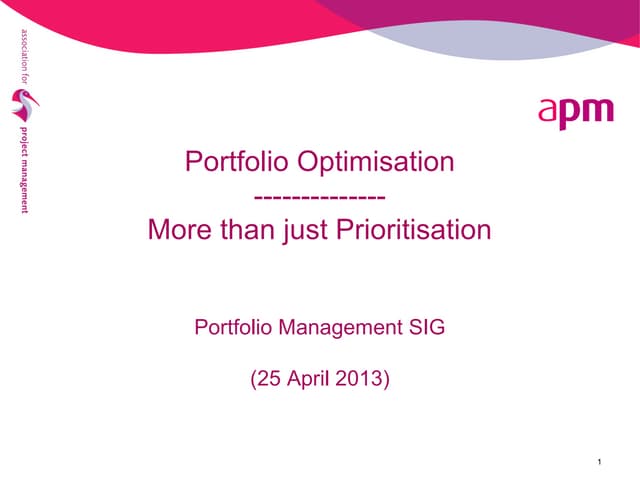 association for project management

apm

Portfolio Optimisation
--------------
More than just Prioritisation

Portfolio Management SIG

(25 April 2013)

1